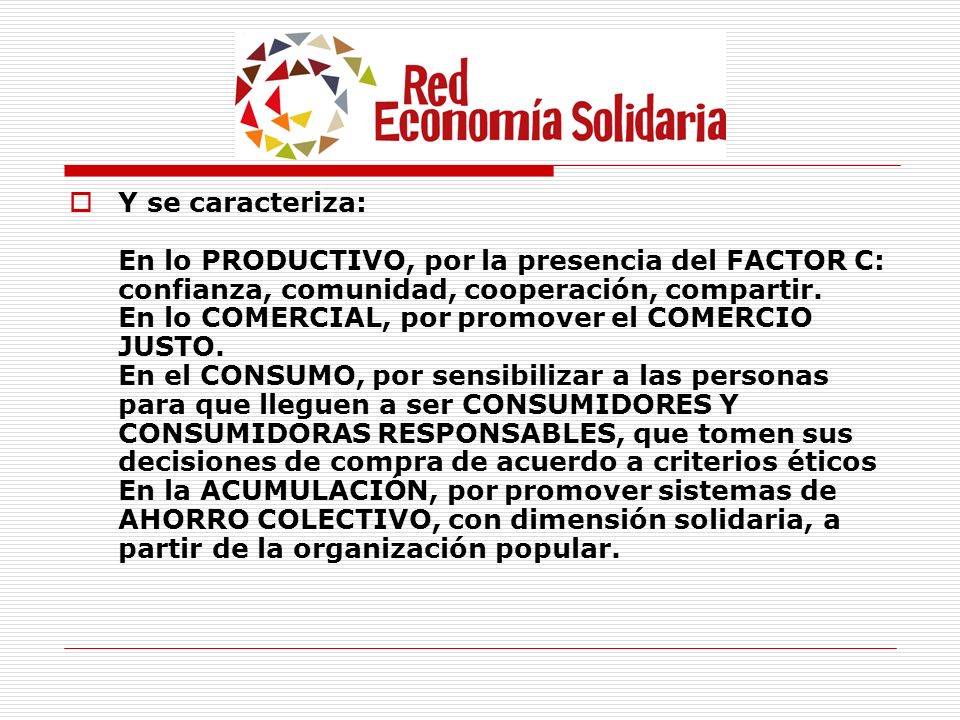 Red
Economía Solidaria

Y se caracteriza:

En lo PRODUCTIVO, por la presencia del FACTOR C: confianza, comunidad, cooperación, compartir.
En lo COMERCIAL, por promover el COMERCIO JUSTO.
En el CONSUMO, por sensibilizar a las personas para que lleguen a ser CONSUMIDORES Y CONSUMIDORAS RESPONSABLES, que tomen sus decisiones de compra de acuerdo a criterios éticos
En la ACUMULACIÓN, por promover sistemas de AHORRO COLECTIVO, con dimensión solidaria, a partir de la organización popular.